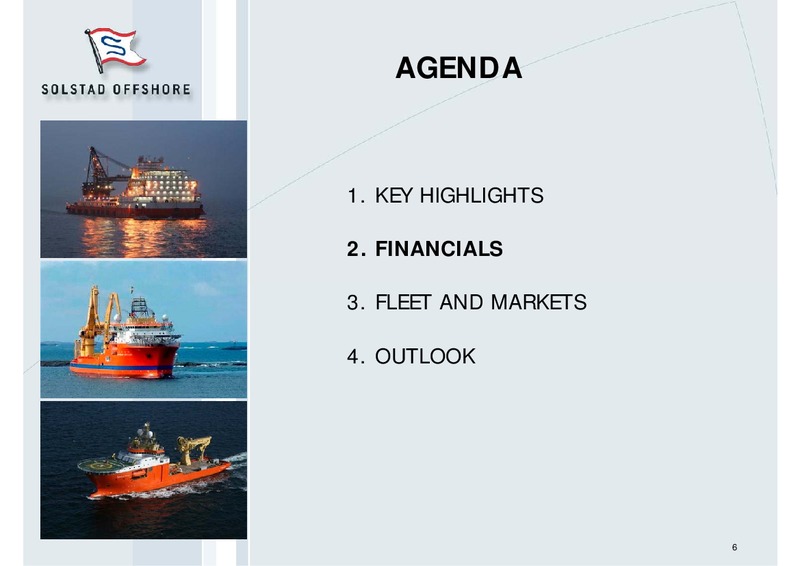 SOLSTAD OFFSHORE

AGENDA

1. KEY HIGHLIGHTS

2. FINANCIALS

3. FLEET AND MARKETS

4. OUTLOOK

6